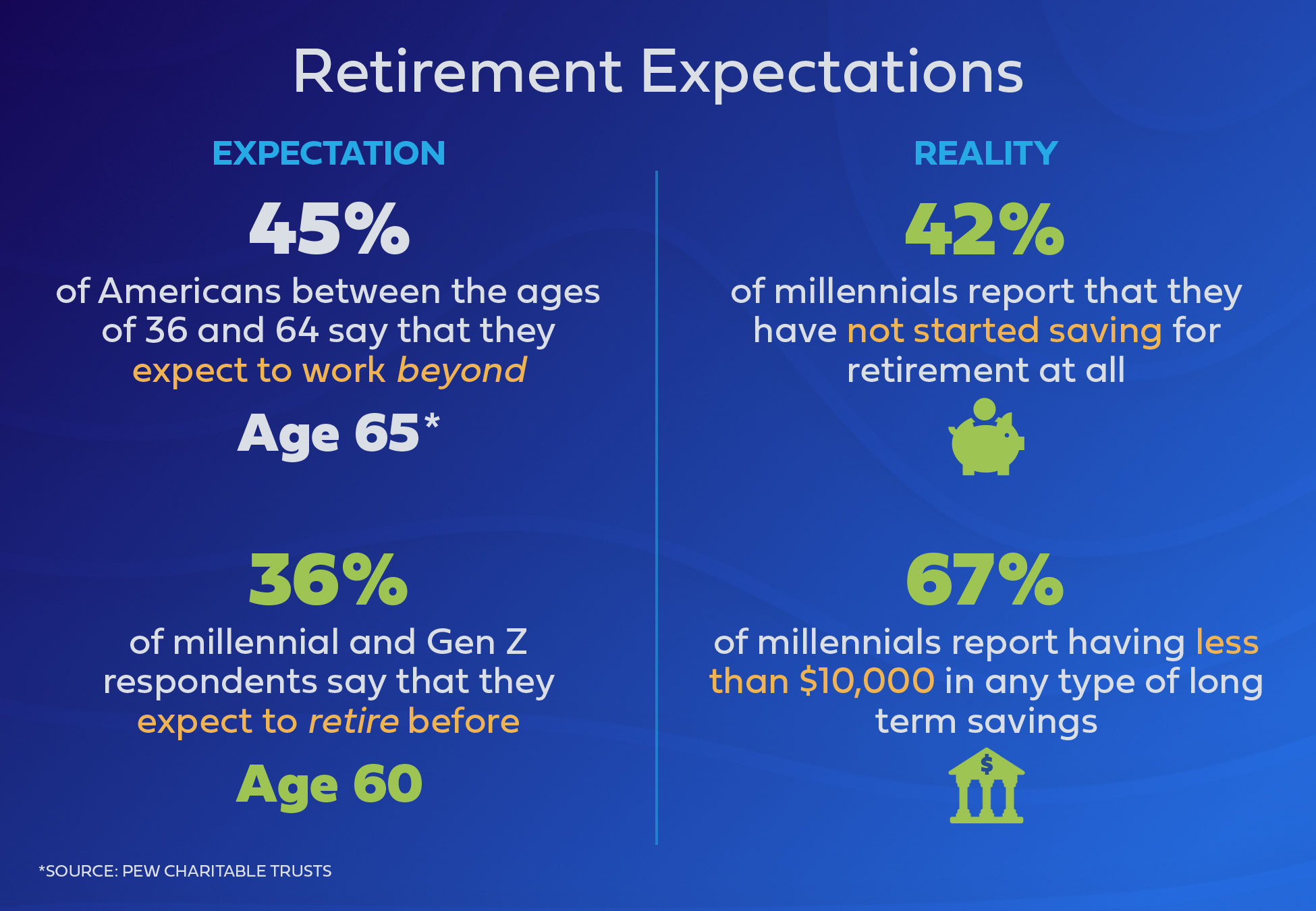 Retirement Expectations

EXPECTATION

45%

of Americans between the ages of 36 and 64 say that they expect to work beyond

Age 65*

36%

of millennial and Gen Z respondents say that they expect to retire before

Age 60

REALITY

42%

of millennials report that they have not started saving for retirement at all

67%

of millennials report having less than $10,000 in any type of long term savings

$

*SOURCE: PEW CHARITABLE TRUSTS